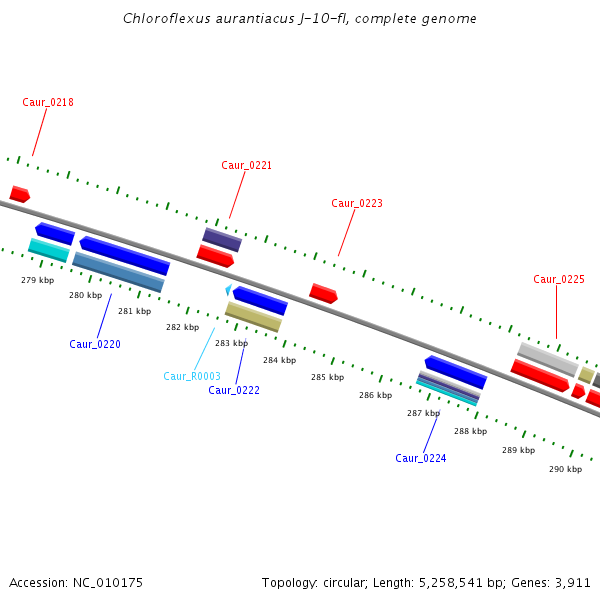 Chloroflexus aurantiacus J-10-fl, complete genome

Caur_0218

Caur_0221

Caur_0223

Caur_0225

279 kbp

280 kbp

281 kbp

282 kbp

283 kbp

284 kbp

285 kbp

286 kbp

287 kbp

288 kbp

289 kbp

290 kbp

Caur_0220

Caur_R0003

Caur_0222

Caur_0224

Accession: NC_010175

Topology: circular; Length: 5,258,541 bp; Genes: 3,911